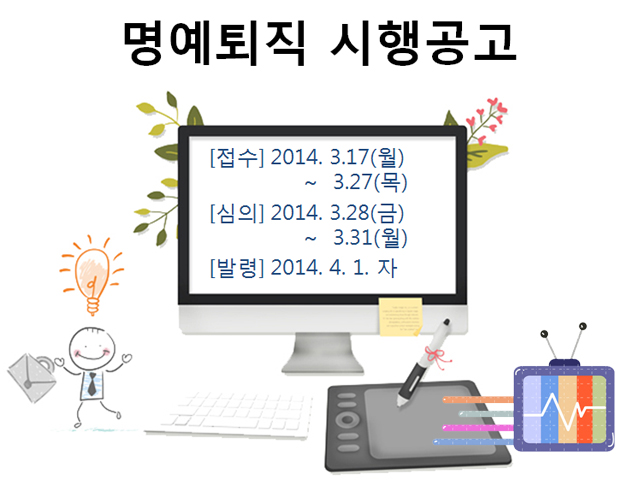 명예퇴직 시행공고

[접수] 2014. 3.17(월)
~ 3.27(목)

[심의] 2014. 3.28(금)
~ 3.31(월)

[발령] 2014. 4. 1. 자